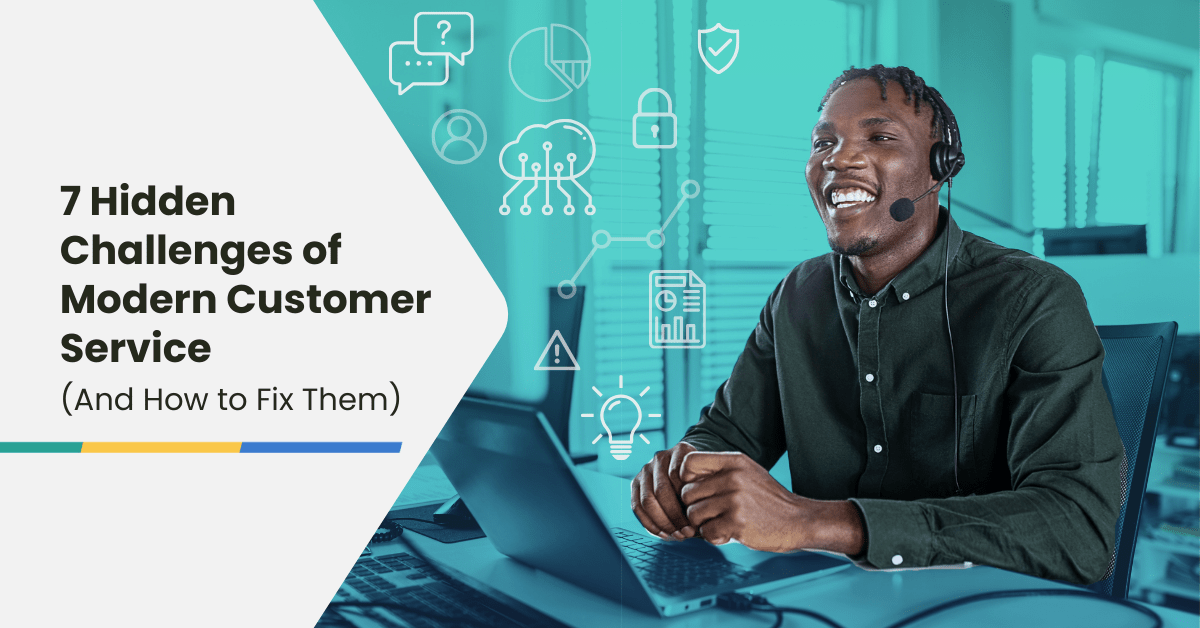 7 Hidden Challenges of Modern Customer Service

(And How to Fix Them)